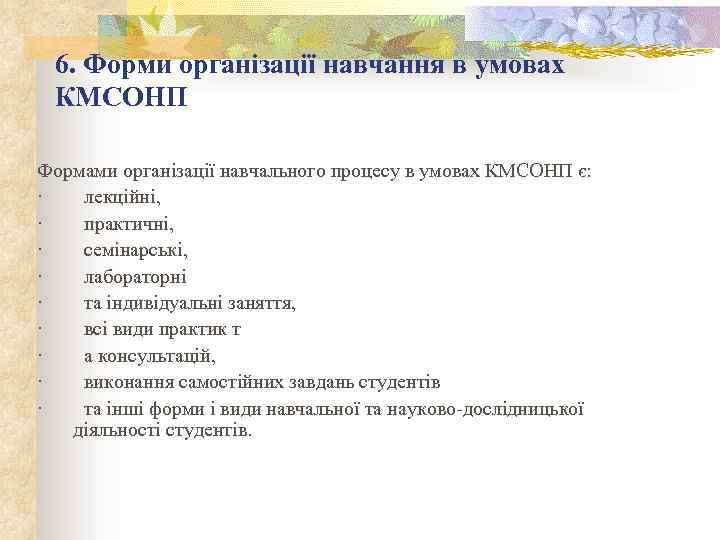 6. Форми організації навчання в умовах КМСОНП

Формами організації навчального процесу в умовах КМСОНП є:
· лекційні,
· практичні,
· семінарські,
· лабораторні
· та індивідуальні заняття,
· всі види практик т
· а консультацій,
· виконання самостійних завдань студентів
· та інші форми і види навчальної та науково-дослідницької діяльності студентів.